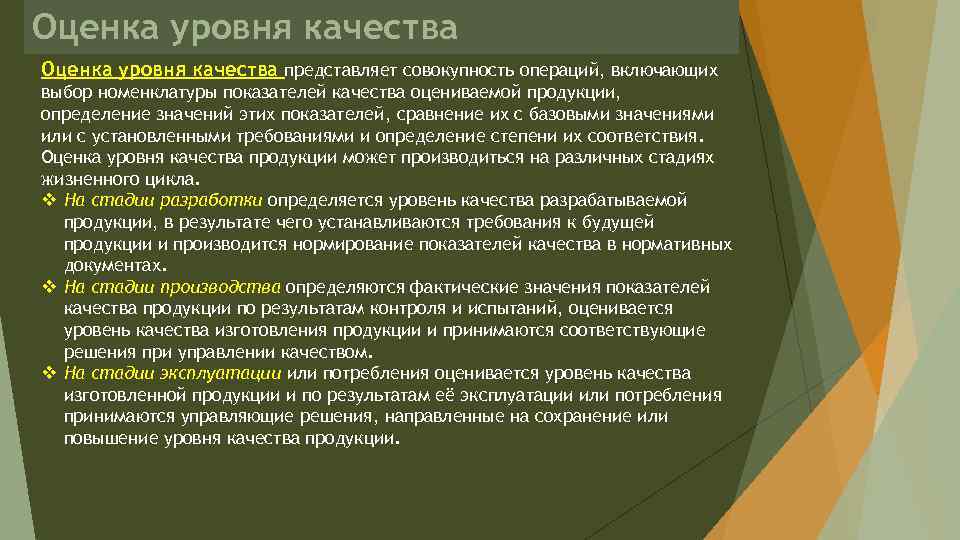 Оценка уровня качества

Оценка уровня качества представляет совокупность операций, включающих выбор номенклатуры показателей качества оцениваемой продукции, определение значений этих показателей, сравнение их с базовыми значениями или с установленными требованиями и определение степени их соответствия. Оценка уровня качества продукции может производиться на различных стадиях жизненного цикла.

❖ На стадии разработки определяется уровень качества разрабатываемой продукции, в результате чего устанавливаются требования к будущей продукции и производится нормирование показателей качества в нормативных документах.
❖ На стадии производства определяются фактические значения показателей качества продукции по результатам контроля и испытаний, оценивается уровень качества изготовления продукции и принимаются соответствующие решения при управлении качеством.
❖ На стадии эксплуатации или потребления оценивается уровень качества изготовленной продукции и по результатам её эксплуатации или потребления принимаются управляющие решения, направленные на сохранение или повышение уровня качества продукции.